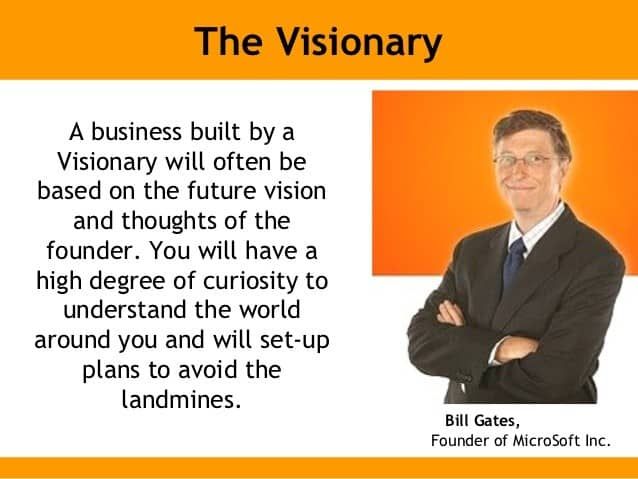 The Visionary

A business built by a Visionary will often be based on the future vision and thoughts of the founder. You will have a high degree of curiosity to understand the world around you and will set-up plans to avoid the landmines.

Bill Gates,
Founder of MicroSoft Inc.